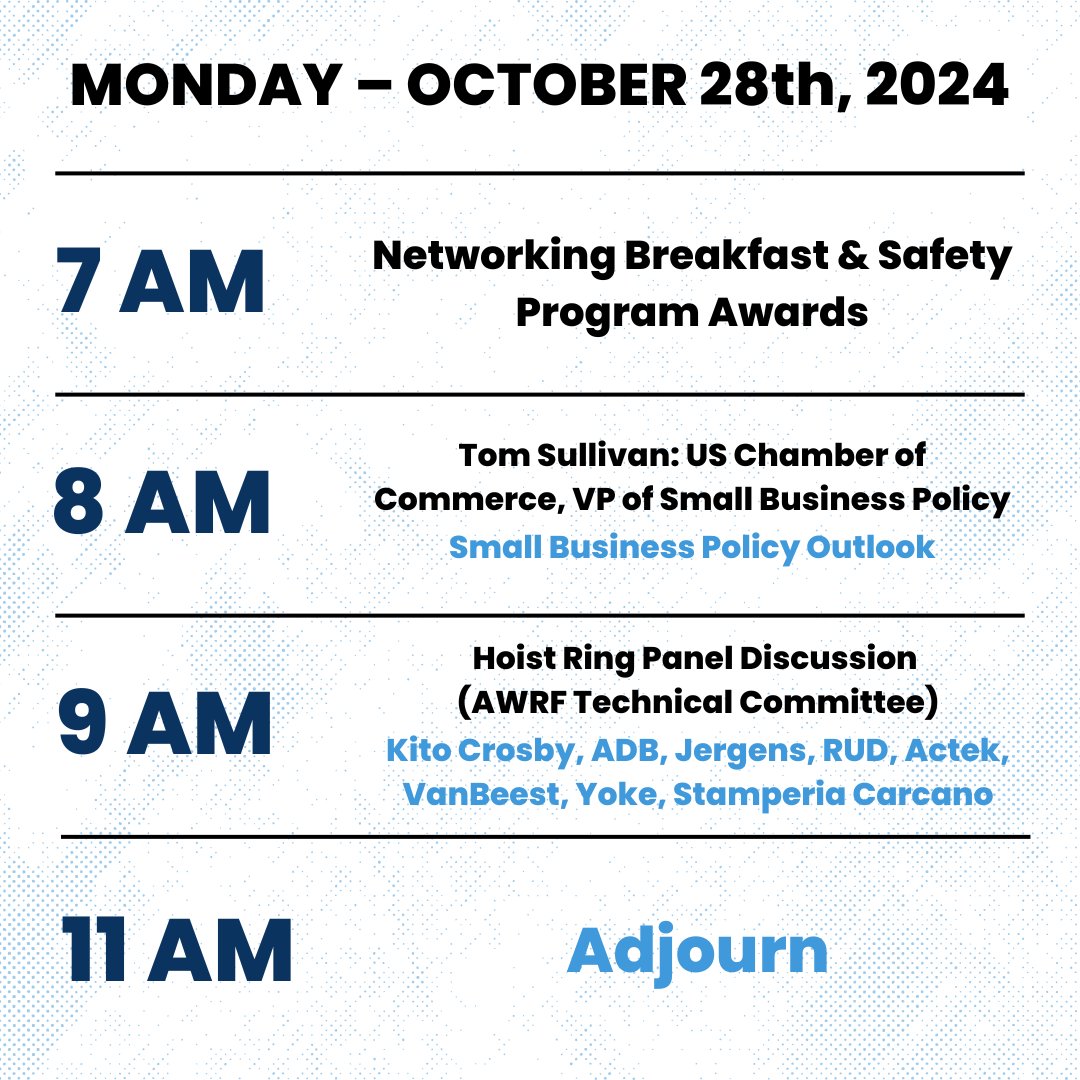 MONDAY – OCTOBER 28th, 2024

7 AM

Networking Breakfast & Safety Program Awards

8 AM

Tom Sullivan: US Chamber of Commerce, VP of Small Business Policy

Small Business Policy Outlook

9 AM

Hoist Ring Panel Discussion (AWRF Technical Committee)

Kito Crosby, ADB, Jergens, RUD, Actek, VanBeest, Yoke, Stamperia Carcano

11 AM

Adjourn